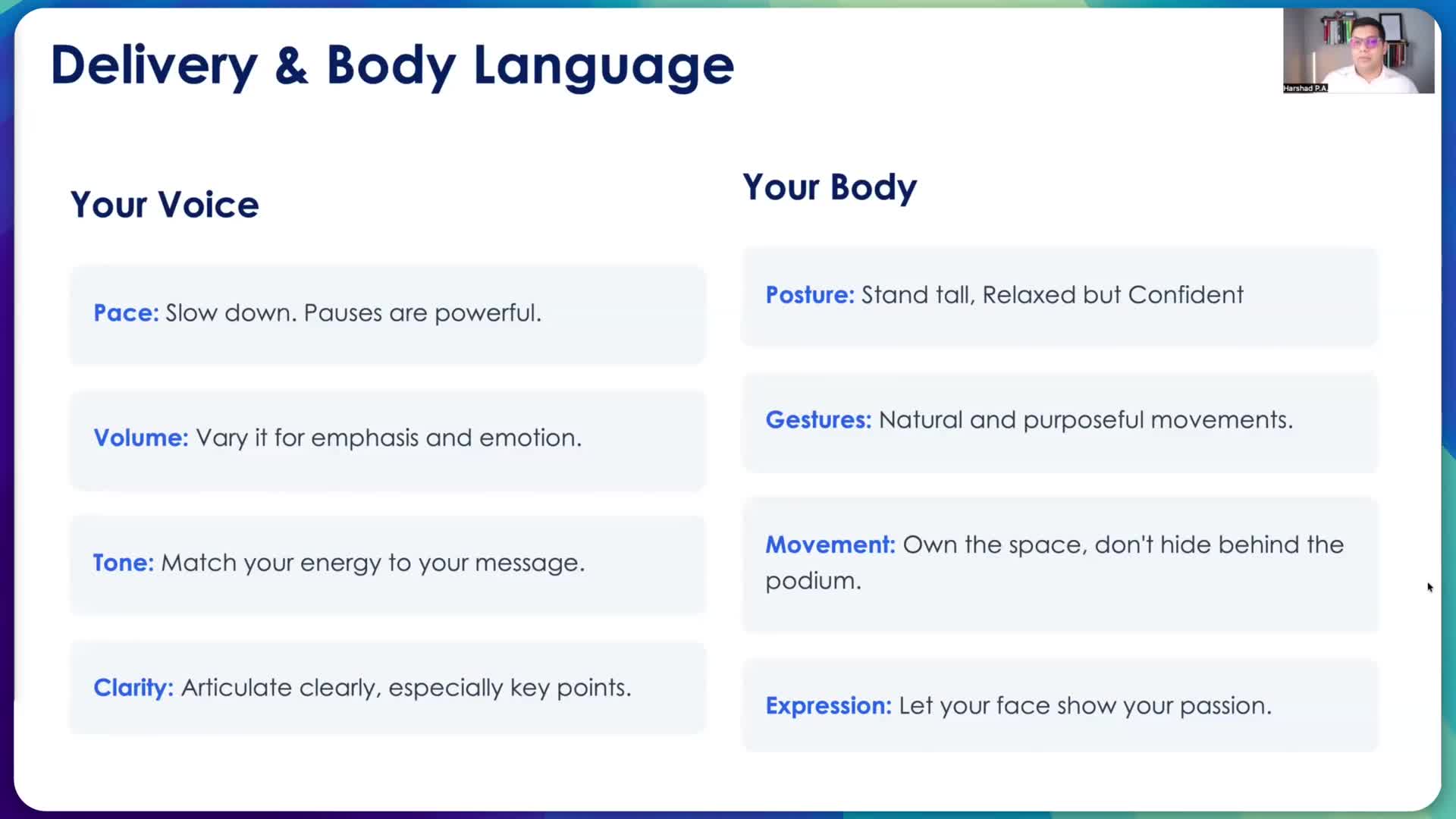 Delivery & Body Language

Harshad P.A.

Your Voice

Pace: Slow down. Pauses are powerful.

Volume: Vary it for emphasis and emotion.

Tone: Match your energy to your message.

Clarity: Articulate clearly, especially key points.

Your Body

Posture: Stand tall, Relaxed but Confident

Gestures: Natural and purposeful movements.

Movement: Own the space, don't hide behind the podium.

Expression: Let your face show your passion.